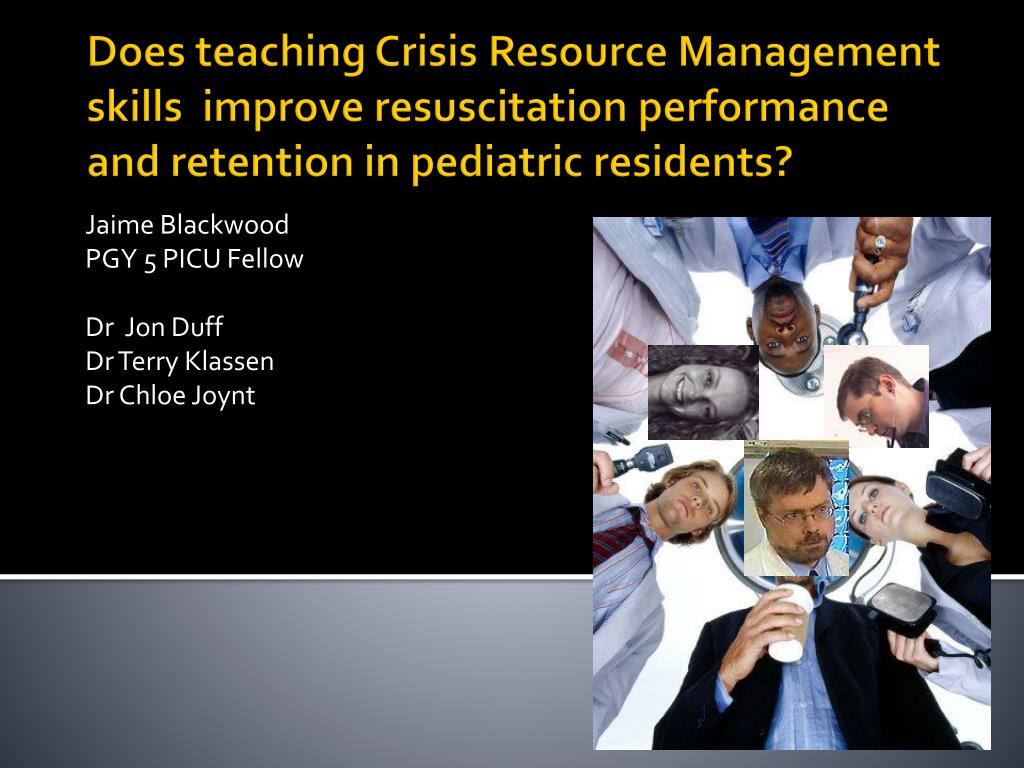 Does teaching Crisis Resource Management skills improve resuscitation performance and retention in pediatric residents?

Jaime Blackwood
PGY 5 PICU Fellow

Dr Jon Duff
Dr Terry Klassen
Dr Chloe Joynt